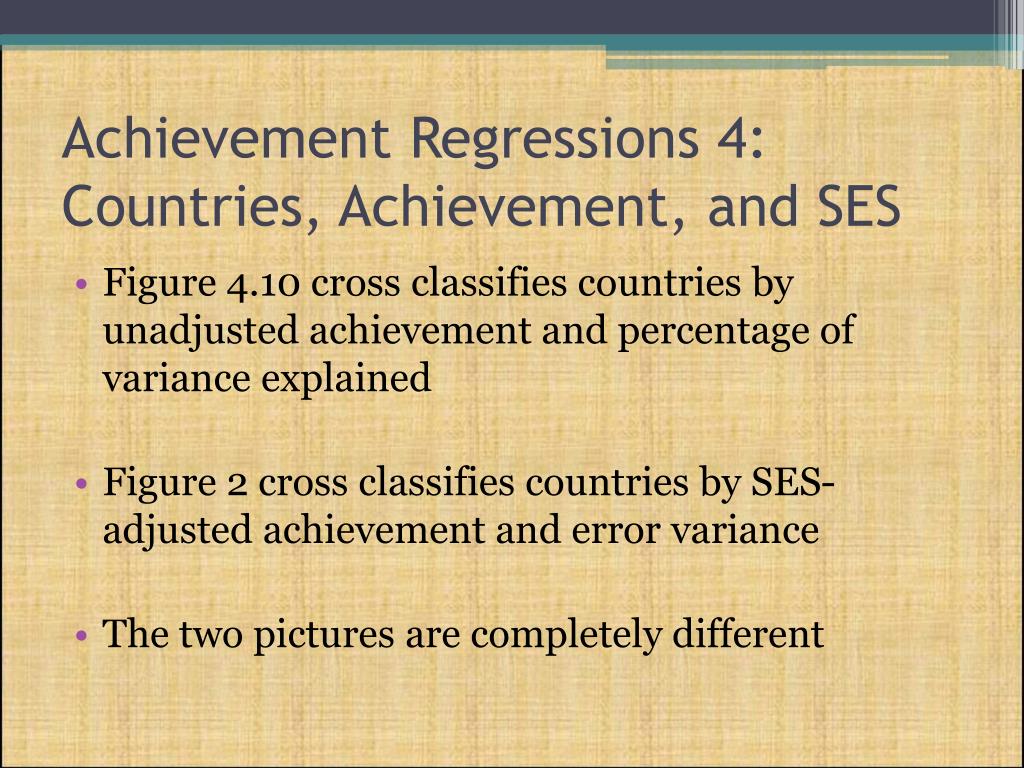 Achievement Regressions 4: Countries, Achievement, and SES

• Figure 4.10 cross classifies countries by unadjusted achievement and percentage of variance explained

• Figure 2 cross classifies countries by SES-adjusted achievement and error variance

• The two pictures are completely different